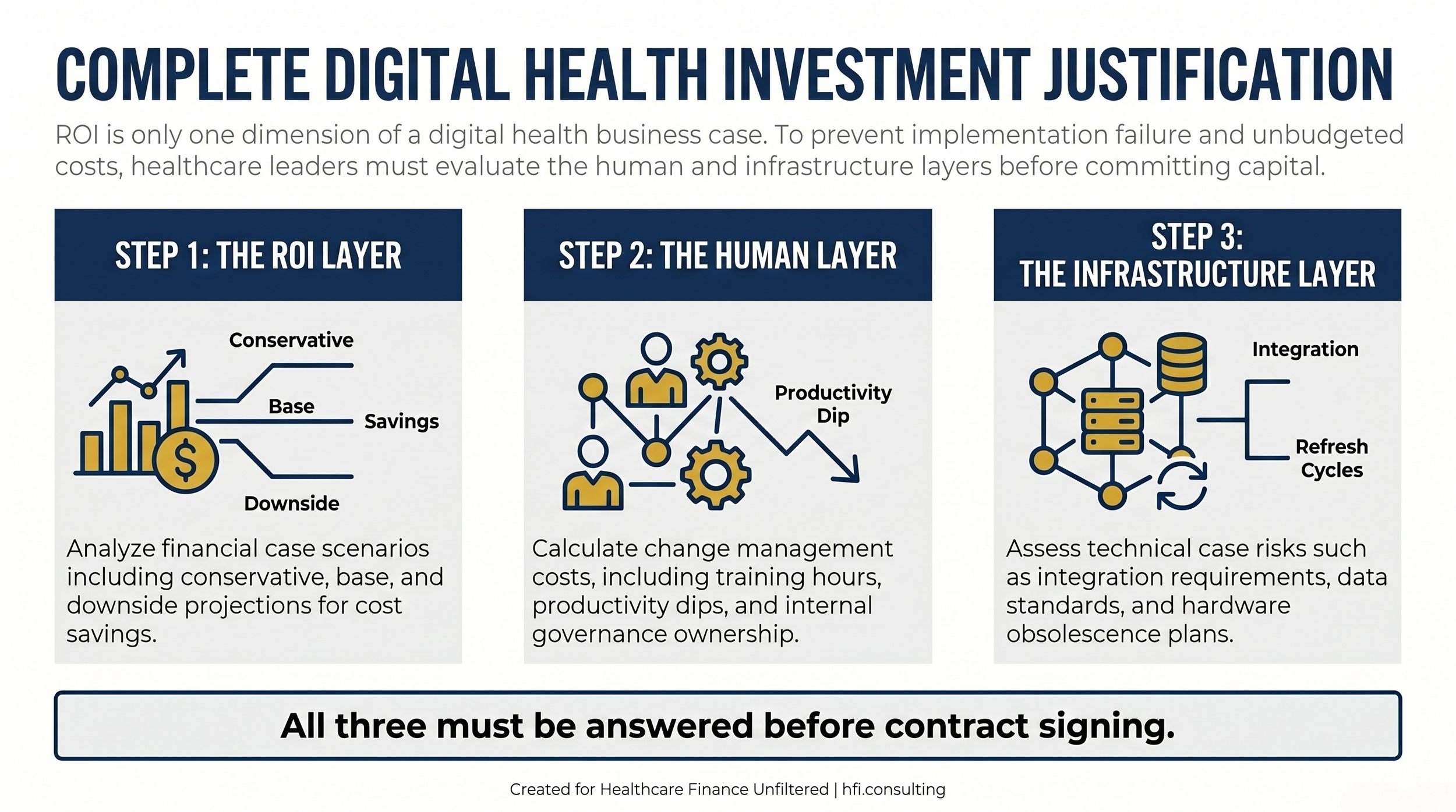 COMPLETE DIGITAL HEALTH INVESTMENT JUSTIFICATION

ROI is only one dimension of a digital health business case. To prevent implementation failure and unbudgeted costs, healthcare leaders must evaluate the human and infrastructure layers before committing capital.

STEP 1: THE ROI LAYER

Conservative

Base

Savings

Downside

Analyze financial case scenarios including conservative, base, and downside projections for cost savings.

STEP 2: THE HUMAN LAYER

Productivity Dip

Calculate change management costs, including training hours, productivity dips, and internal governance ownership.

STEP 3: THE INFRASTRUCTURE LAYER

Integration

Refresh Cycles

Assess technical case risks such as integration requirements, data standards, and hardware obsolescence plans.

All three must be answered before contract signing.

Created for Healthcare Finance Unfiltered | hfi.consulting